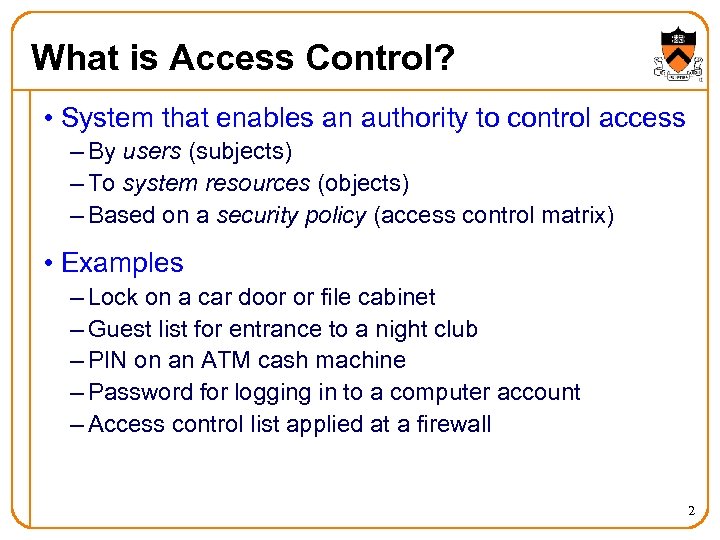 What is Access Control?

• System that enables an authority to control access
– By users (subjects)
– To system resources (objects)
– Based on a security policy (access control matrix)

• Examples
– Lock on a car door or file cabinet
– Guest list for entrance to a night club
– PIN on an ATM cash machine
– Password for logging in to a computer account
– Access control list applied at a firewall

2